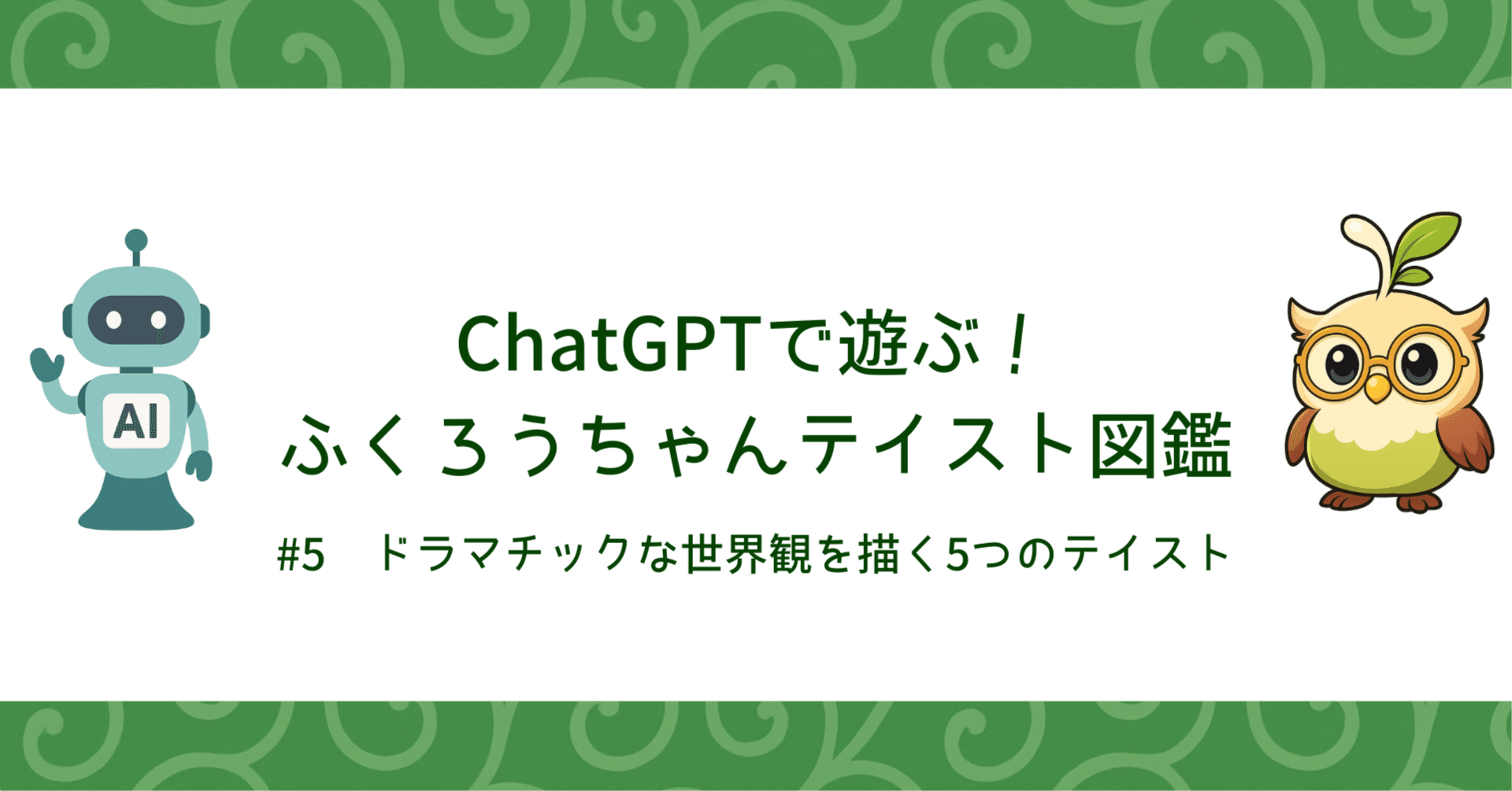 AI

ChatGPTで遊ぶ！
ふくろうちゃんテイスト図鑑

#5　ドラマチックな世界観を描く5つのテイスト